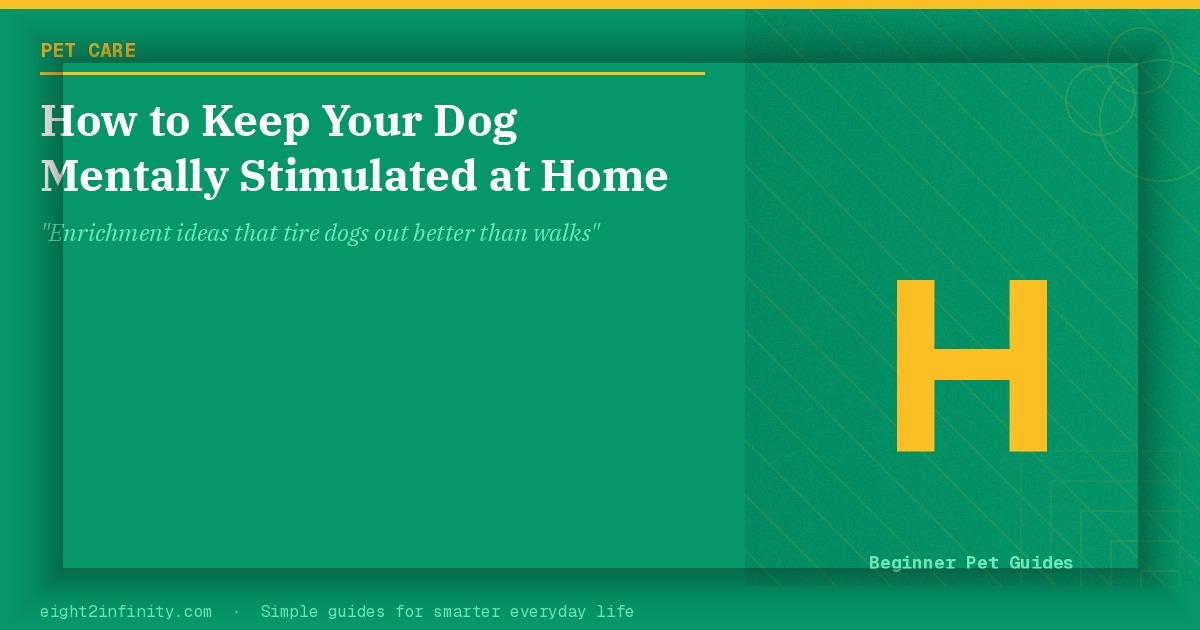 PET CARE

How to Keep Your Dog Mentally Stimulated at Home

"Enrichment ideas that tire dogs out better than walks"

H

Beginner Pet Guides

eight2infinity.com · Simple guides for smarter everyday life